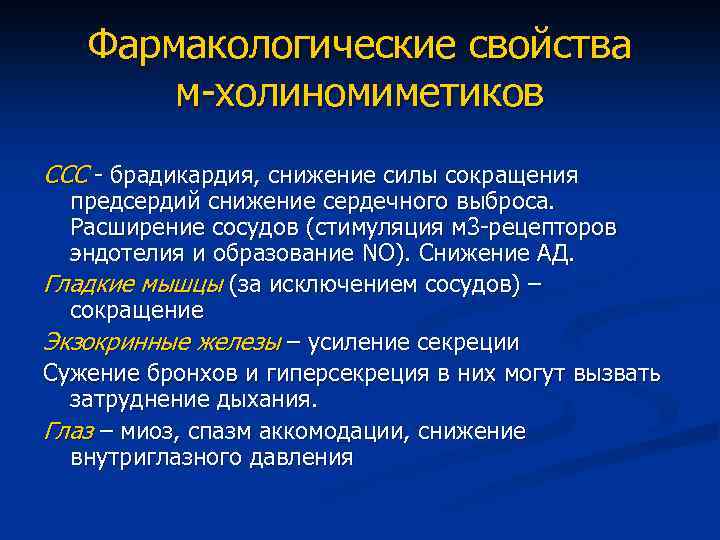 Фармакологические свойства м-холиномиметиков

ССС - брадикардия, снижение силы сокращения предсердий снижение сердечного выброса. Расширение сосудов (стимуляция м3-рецепторов эндотелия и образование NO). Снижение АД.

Гладкие мышцы (за исключением сосудов) – сокращение

Экзокринные железы – усиление секреции

Сужение бронхов и гиперсекреция в них могут вызвать затруднение дыхания.

Глаз – миоз, спазм аккомодации, снижение внутриглазного давления